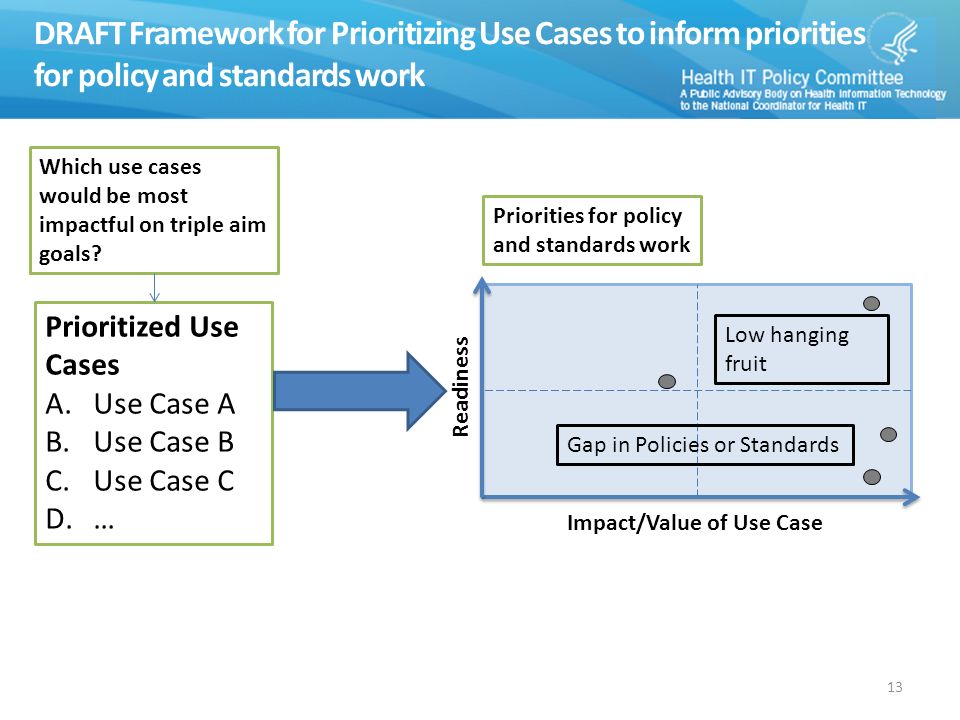 DRAFT Framework for Prioritizing Use Cases to inform priorities for policy and standards work

Health IT Policy Committee
A Public Advisory Body on Health Information Technology to the National Coordinator for Health IT

Which use cases would be most impactful on triple aim goals?

Prioritized Use Cases
A. Use Case A
B. Use Case B
C. Use Case C
D. …

Priorities for policy and standards work

Readiness

Low hanging fruit

Gap in Policies or Standards

Impact/Value of Use Case

13